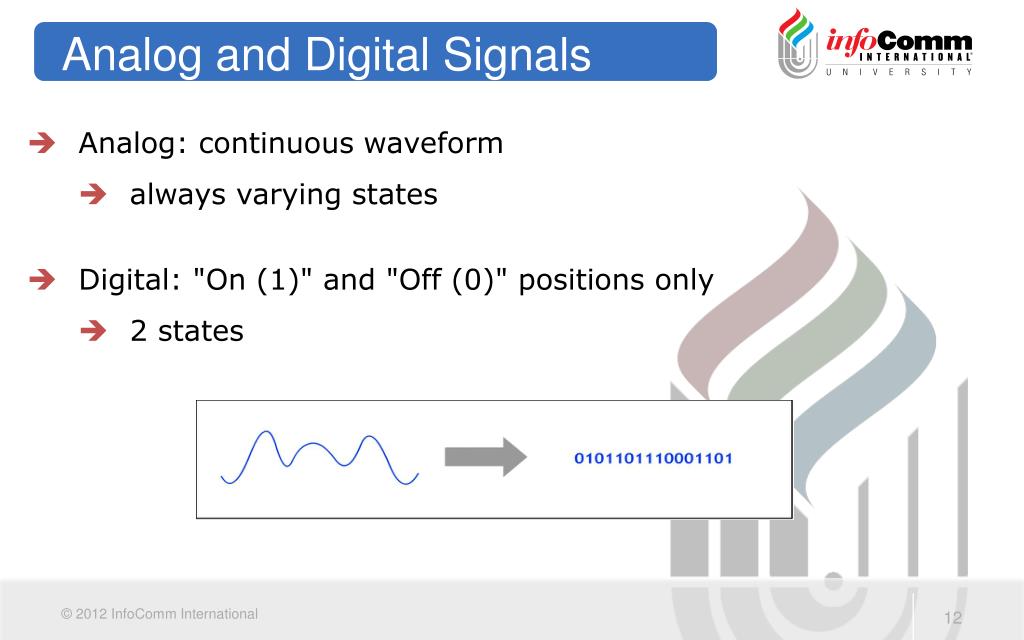 Analog and Digital Signals

infoComm INTERNATIONAL UNIVERSITY

➔ Analog: continuous waveform

➔ always varying states

➔ Digital: "On (1)" and "Off (0)" positions only

➔ 2 states

0101101110001101

© 2012 InfoComm International

12